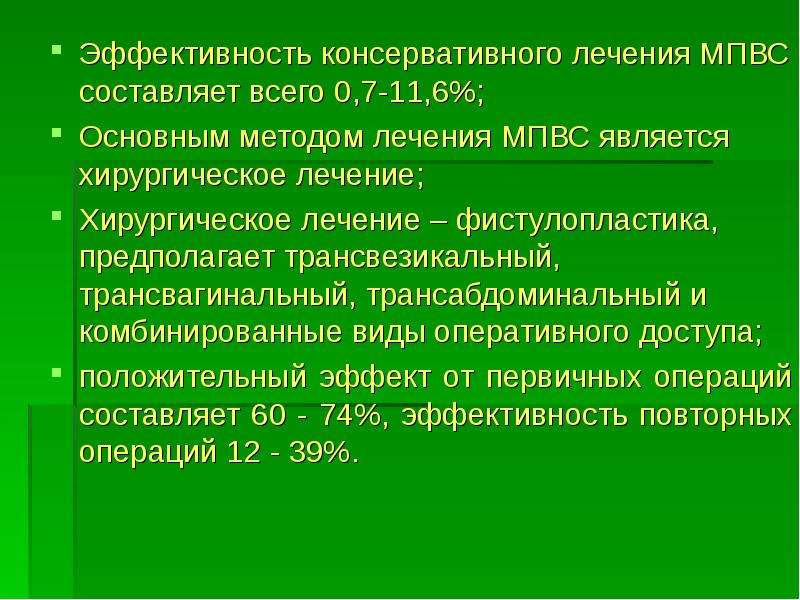 • Эффективность консервативного лечения МПВС составляет всего 0,7-11,6%;

• Основным методом лечения МПВС является хирургическое лечение;

• Хирургическое лечение – фистулопластика, предполагает трансвезикальный, трансвагинальный, трансабдоминальный и комбинированные виды оперативного доступа;

• положительный эффект от первичных операций составляет 60 - 74%, эффективность повторных операций 12 - 39%.